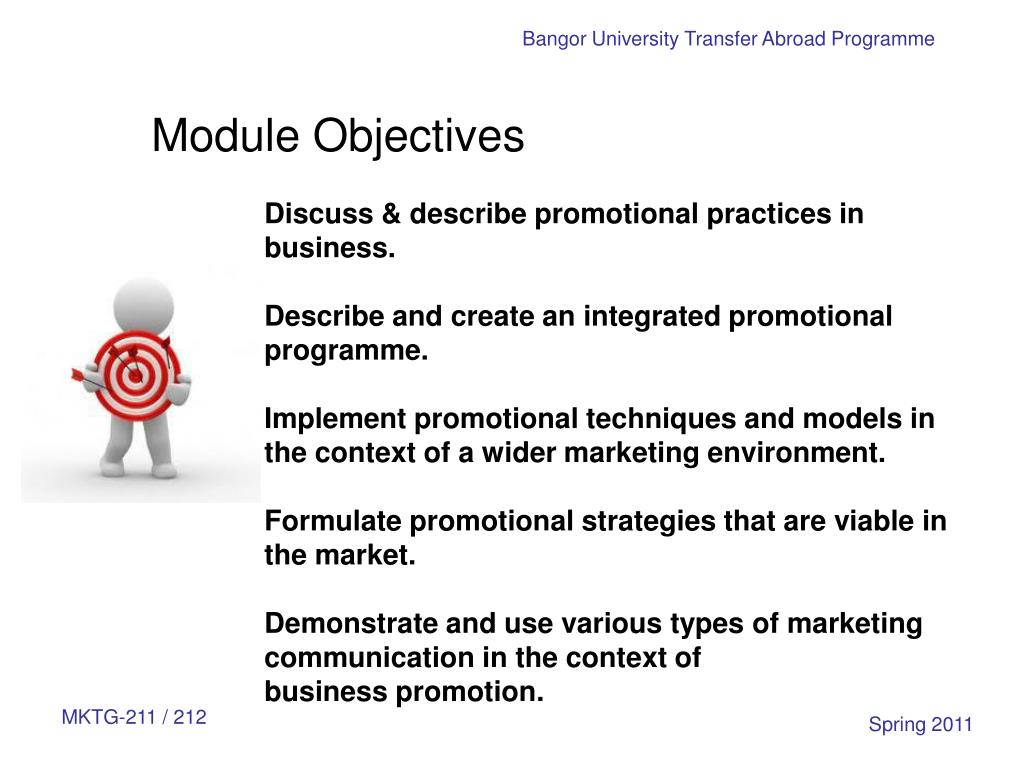 Bangor University Transfer Abroad Programme

Module Objectives

Discuss & describe promotional practices in business.

Describe and create an integrated promotional programme.

Implement promotional techniques and models in the context of a wider marketing environment.

Formulate promotional strategies that are viable in the market.

Demonstrate and use various types of marketing communication in the context of business promotion.

MKTG-211 / 212

Spring 2011